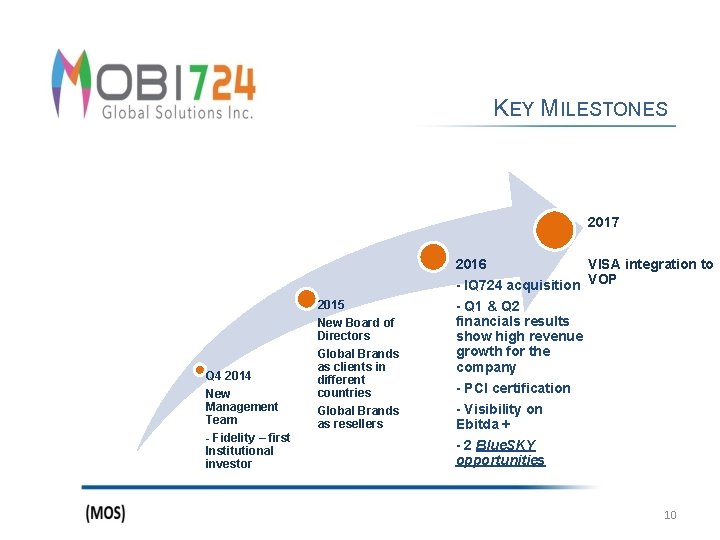 MOBI724
Global Solutions Inc.

KEY MILESTONES

Q4 2014
New Management Team
- Fidelity – first Institutional investor

2015
New Board of Directors
Global Brands as clients in different countries
Global Brands as resellers

2016
- IQ724 acquisition
- Q1 & Q2 financials results show high revenue growth for the company
- PCI certification
- Visibility on Ebitda +
- 2 BlueSKY opportunities

2017
VISA integration to VOP

(MOS)

10